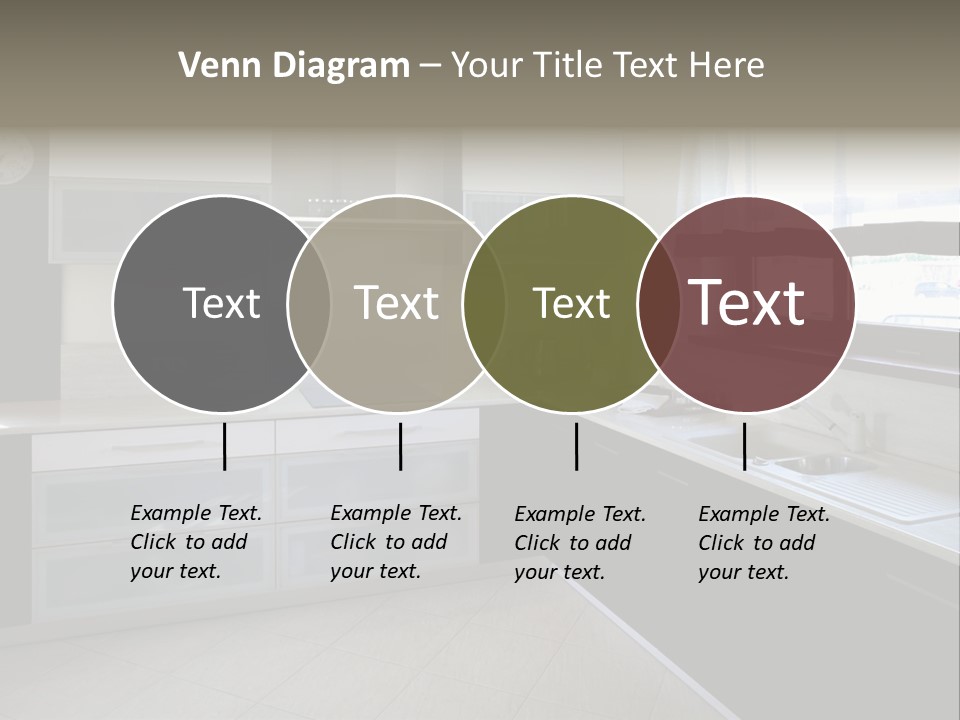 Venn Diagram – Your Title Text Here

Text

Text

Text

Text

Example Text. Click to add your text.

Example Text. Click to add your text.

Example Text. Click to add your text.

Example Text. Click to add your text.